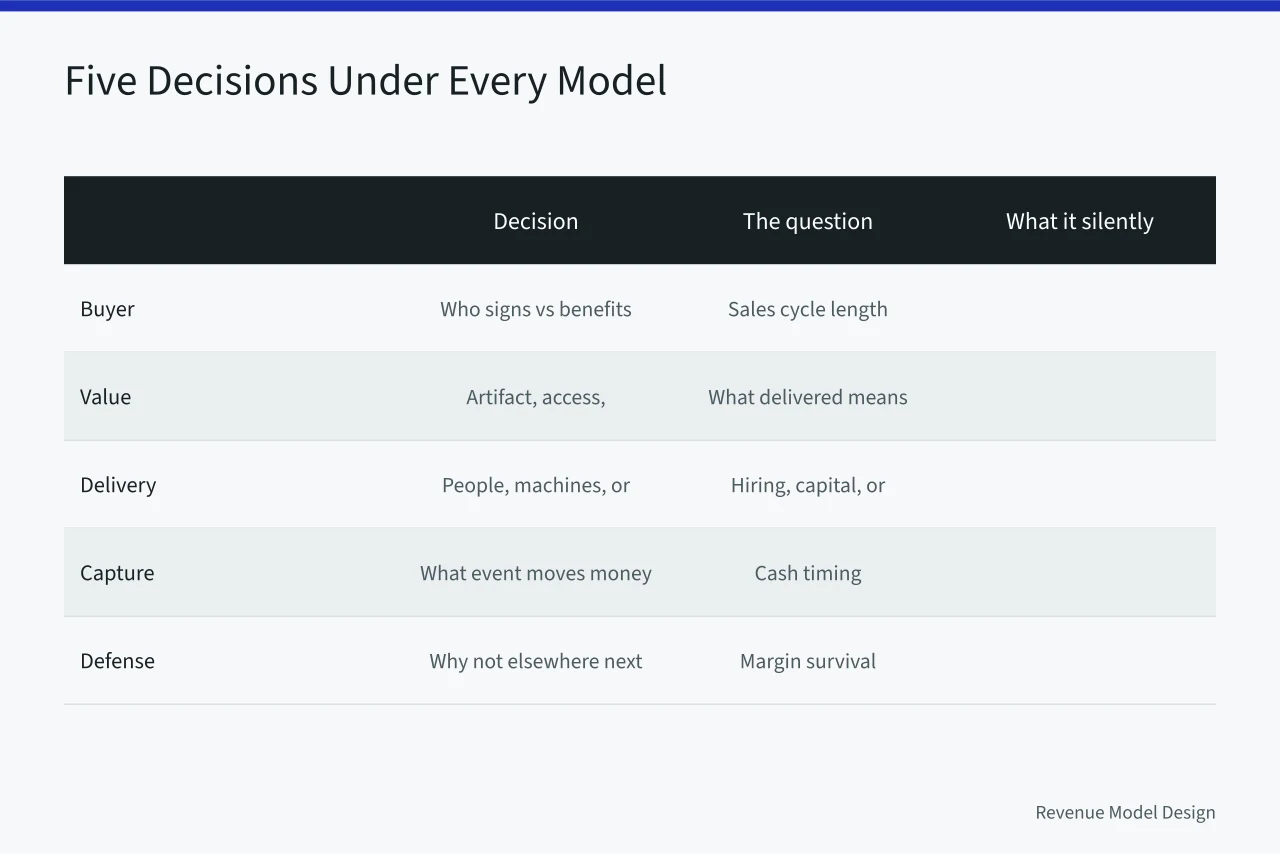 Five Decisions Under Every Model

| | Decision | The question | What it silently |
|---|---|---|---|
| Buyer | Who signs vs benefits | Sales cycle length | |
| Value | Artifact, access, | What delivered means | |
| Delivery | People, machines, or | Hiring, capital, or | |
| Capture | What event moves money | Cash timing | |
| Defense | Why not elsewhere next | Margin survival | |

Revenue Model Design